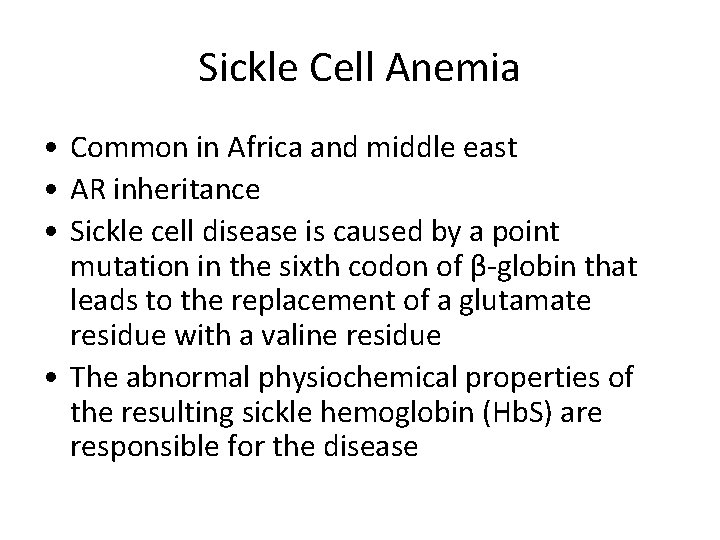 Sickle Cell Anemia

• Common in Africa and middle east
• AR inheritance
• Sickle cell disease is caused by a point mutation in the sixth codon of β-globin that leads to the replacement of a glutamate residue with a valine residue
• The abnormal physiochemical properties of the resulting sickle hemoglobin (HbS) are responsible for the disease